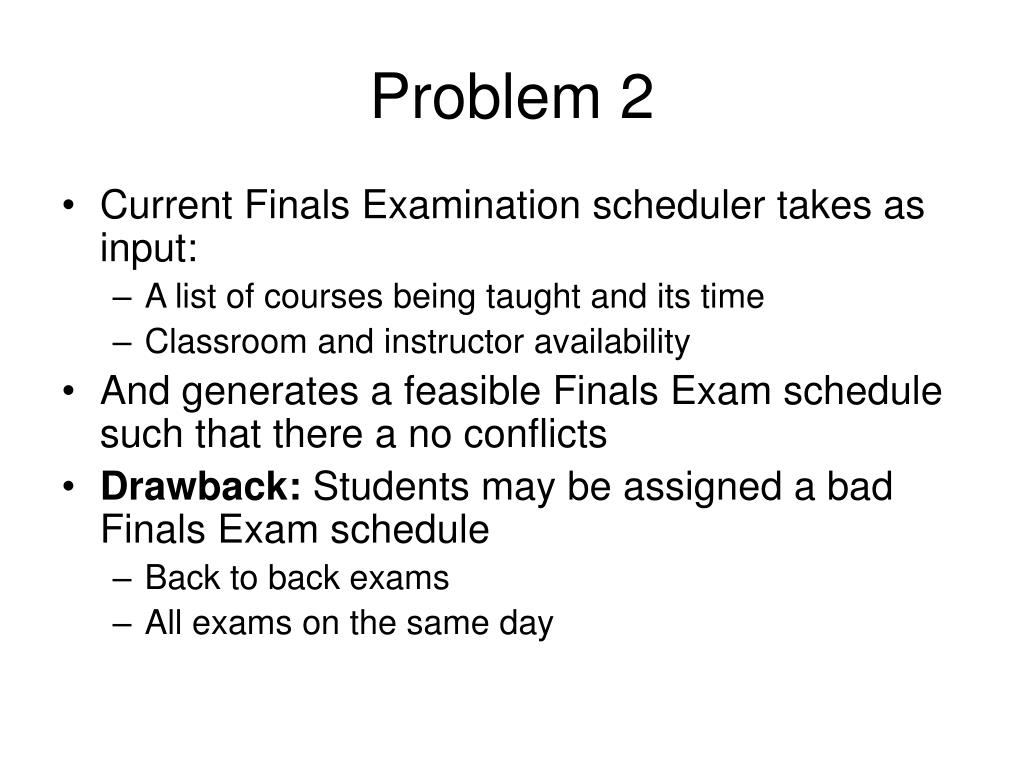 Problem 2

• Current Finals Examination scheduler takes as input:
– A list of courses being taught and its time
– Classroom and instructor availability
• And generates a feasible Finals Exam schedule such that there a no conflicts
• Drawback: Students may be assigned a bad Finals Exam schedule
– Back to back exams
– All exams on the same day